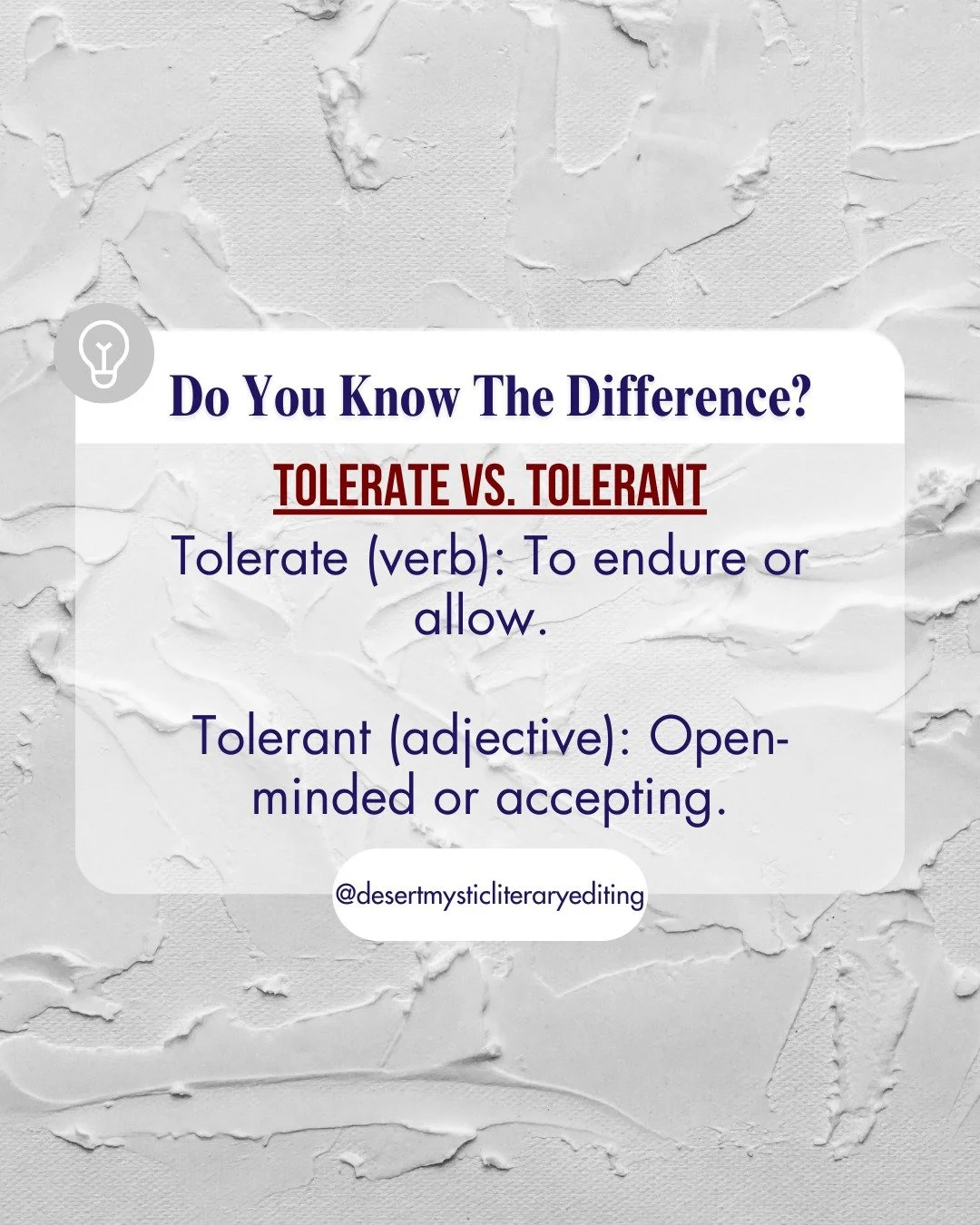 Do You Know The Difference?

TOLERATE VS. TOLERANT

Tolerate (verb): To endure or allow.

Tolerant (adjective): Open-minded or accepting.

@desertmysticliteraryediting